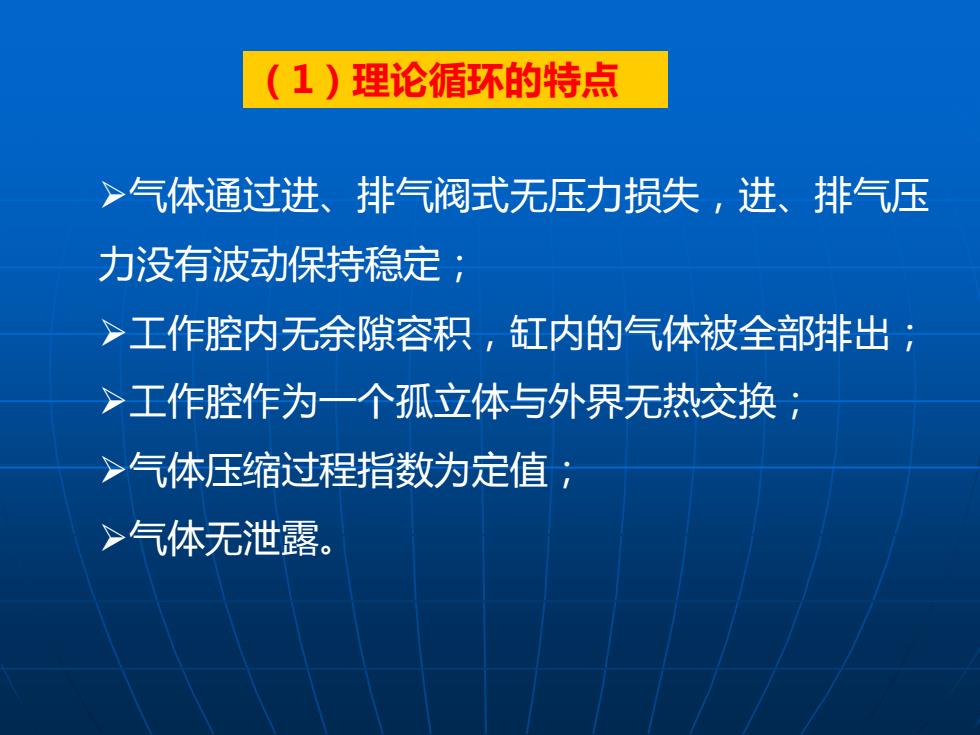 （1）理论循环的特点

➢气体通过进、排气阀式无压力损失，进、排气压力没有波动保持稳定；

➢工作腔内无余隙容积，缸内的气体被全部排出；

➢工作腔作为一个孤立体与外界无热交换；

➢气体压缩过程指数为定值；

➢气体无泄露。